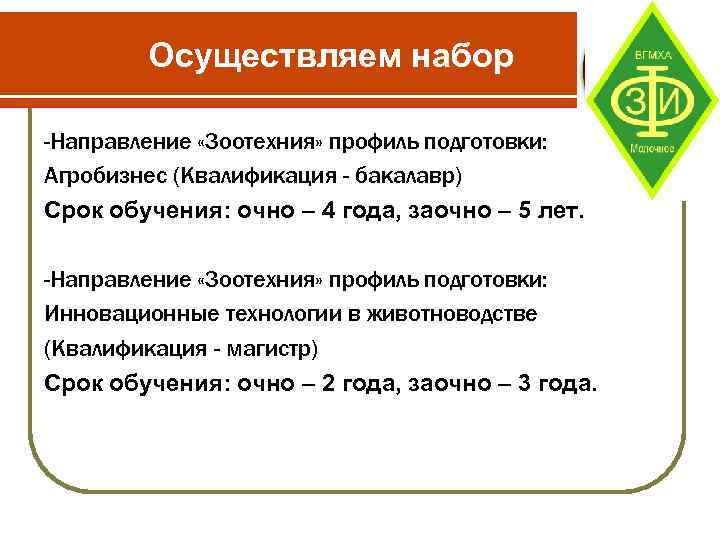 Осуществляем набор

ВГМХА

ЗИ

Молочное

-Направление «Зоотехния» профиль подготовки: Агробизнес (Квалификация - бакалавр)

Срок обучения: очно – 4 года, заочно – 5 лет.

-Направление «Зоотехния» профиль подготовки: Инновационные технологии в животноводстве (Квалификация - магистр)

Срок обучения: очно – 2 года, заочно – 3 года.